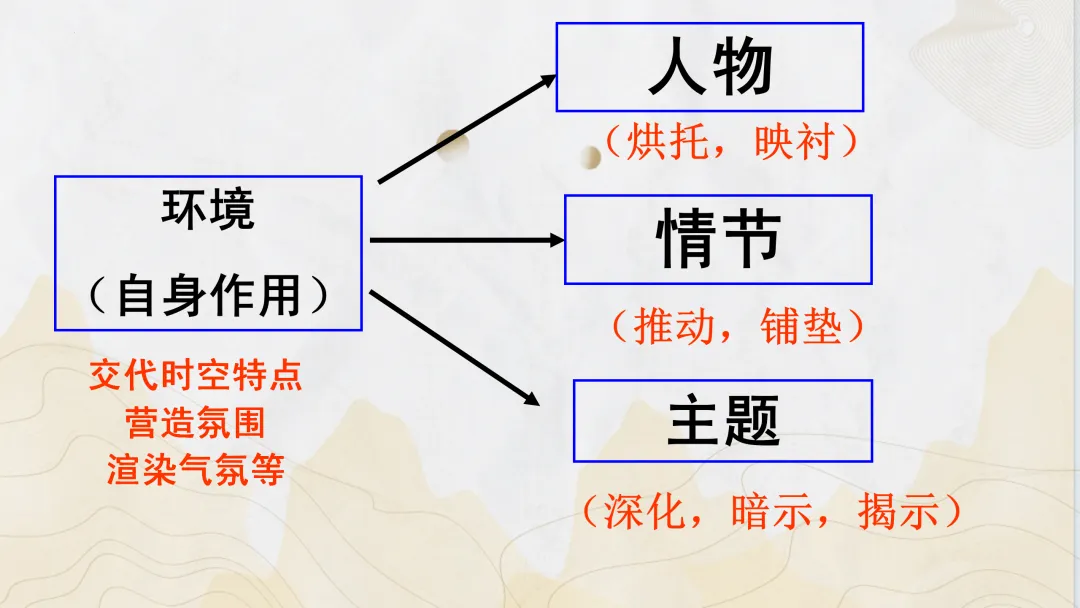 环境
（自身作用）

交代时空特点
营造氛围
渲染气氛等

人物
（烘托，映衬）

情节
（推动，铺垫）

主题
（深化，暗示，揭示）